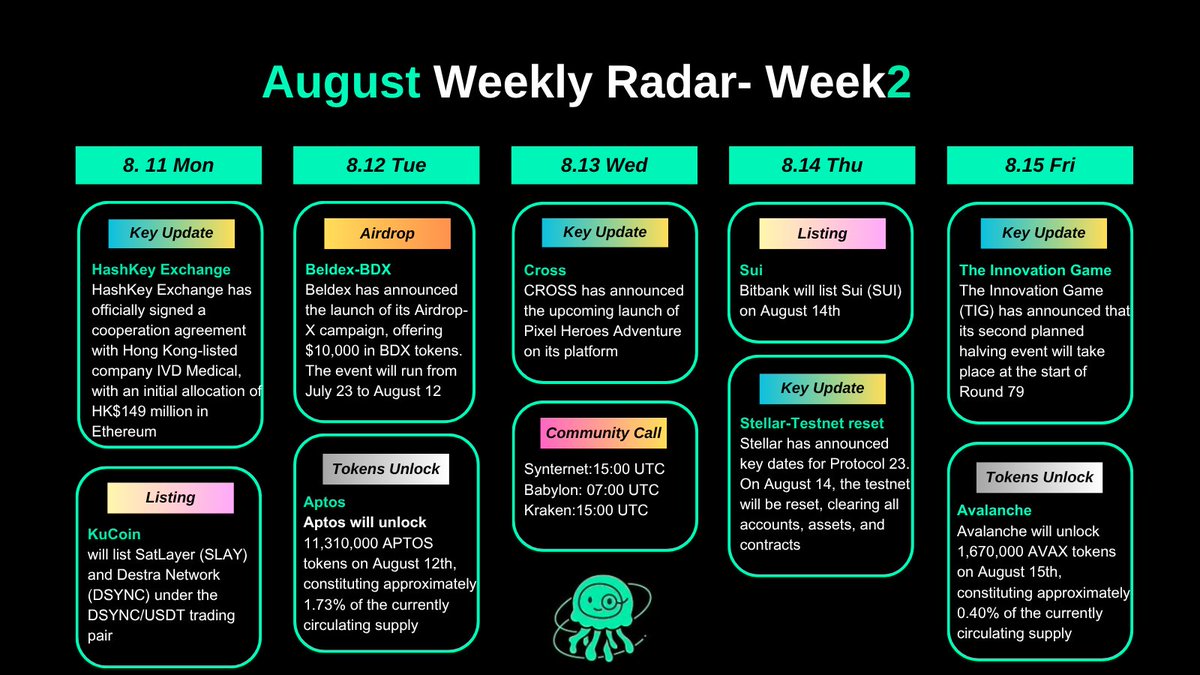 August Weekly Radar- Week2

8. 11 Mon

Key Update

HashKey Exchange
HashKey Exchange has officially signed a cooperation agreement with Hong Kong-listed company IVD Medical, with an initial allocation of HK$149 million in Ethereum

Listing

KuCoin
will list SatLayer (SLAY) and Destra Network (DSYNC) under the DSYNC/USDT trading pair

8.12 Tue

Airdrop

Beldex-BDX
Beldex has announced the launch of its Airdrop-X campaign, offering $10,000 in BDX tokens. The event will run from July 23 to August 12

Tokens Unlock

Aptos
Aptos will unlock 11,310,000 APTOS tokens on August 12th, constituting approximately 1.73% of the currently circulating supply

8.13 Wed

Key Update

Cross
CROSS has announced the upcoming launch of Pixel Heroes Adventure on its platform

Community Call

Synternet:15:00 UTC
Babylon: 07:00 UTC
Kraken:15:00 UTC

8.14 Thu

Listing

Sui
Bitbank will list Sui (SUI) on August 14th

Key Update

Stellar-Testnet reset
Stellar has announced key dates for Protocol 23. On August 14, the testnet will be reset, clearing all accounts, assets, and contracts

8.15 Fri

Key Update

The Innovation Game
The Innovation Game (TIG) has announced that its second planned halving event will take place at the start of Round 79

Tokens Unlock

Avalanche
Avalanche will unlock 1,670,000 AVAX tokens on August 15th, constituting approximately 0.40% of the currently circulating supply